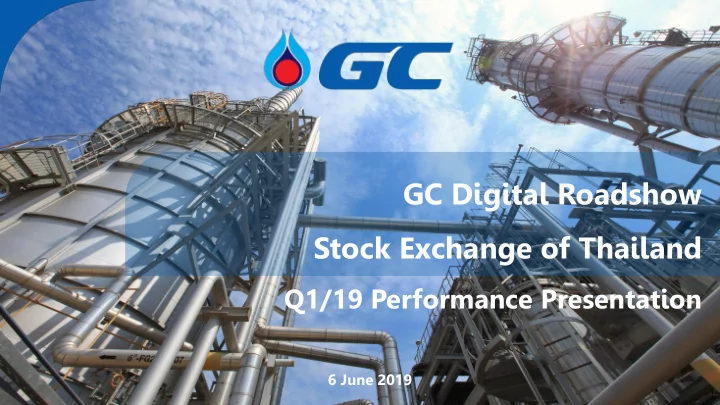 GC

GC Digital Roadshow

Stock Exchange of Thailand

Q1/19 Performance Presentation

6 June 2019